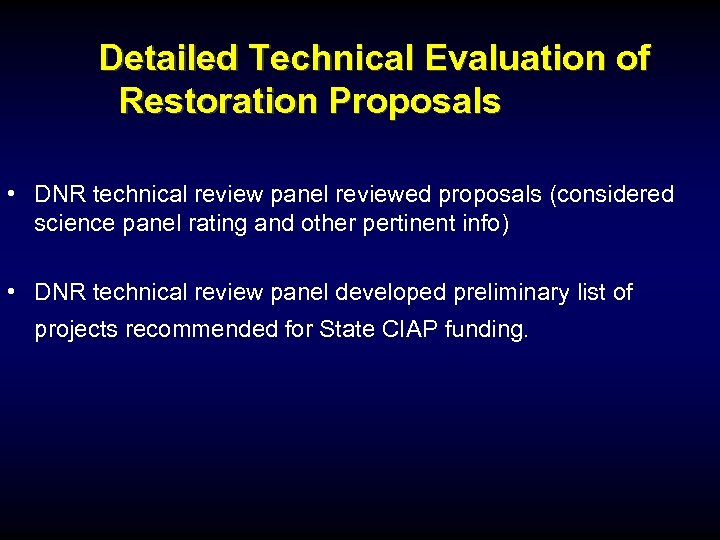 Detailed Technical Evaluation of Restoration Proposals

• DNR technical review panel reviewed proposals (considered science panel rating and other pertinent info)

• DNR technical review panel developed preliminary list of projects recommended for State CIAP funding.